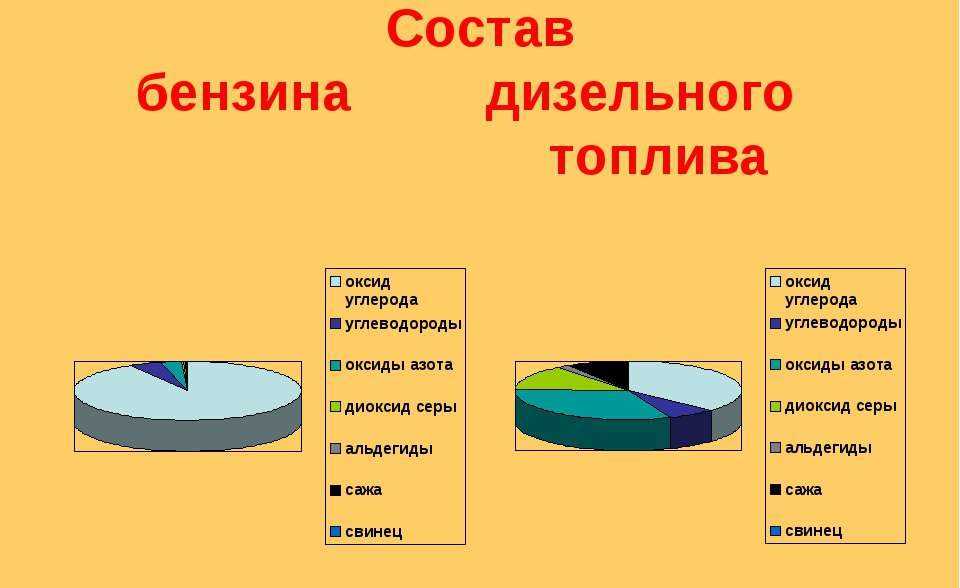 Состав
бензина дизельного топлива

оксид углерода
углеводороды
оксиды азота
диоксид серы
альдегиды
сажа
свинец

оксид углерода
углеводороды
оксиды азота
диоксид серы
альдегиды
сажа
свинец